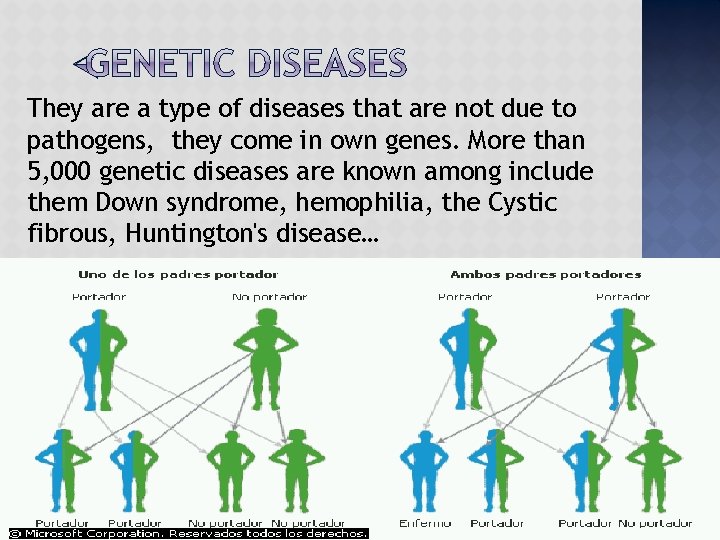 GENETIC DISEASES

They are a type of diseases that are not due to pathogens, they come in own genes. More than 5,000 genetic diseases are known among include them Down syndrome, hemophilia, the Cystic fibrous, Huntington's disease…

Uno de los padres portador

Portador

No portador

Portador Portador No portador No portador

Ambos padres portadores

Portador

Portador

Enfermo Portador Portador No portador

© Microsoft Corporation. Reservados todos los derechos.